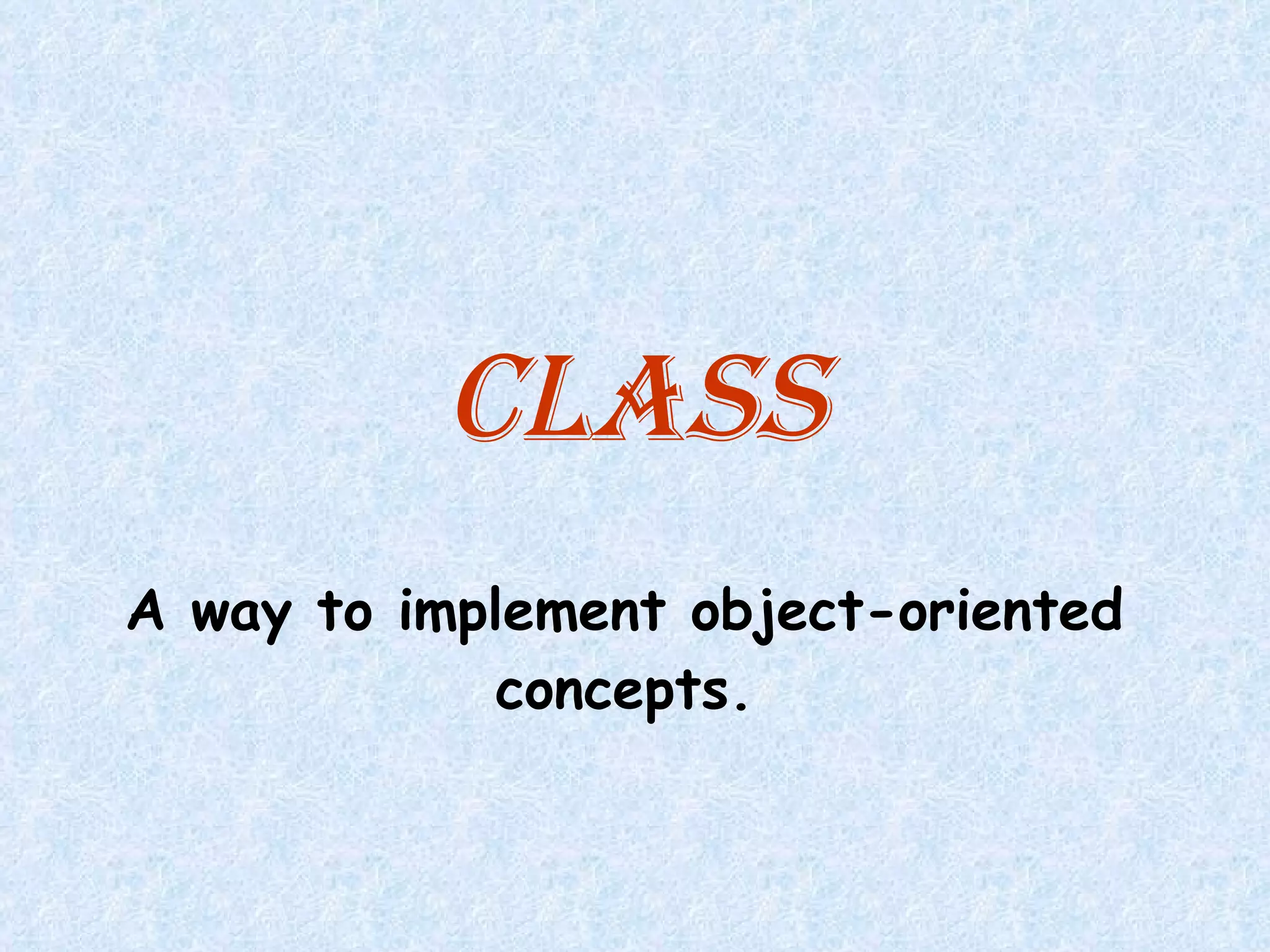 CLASS

A way to implement object-oriented concepts.